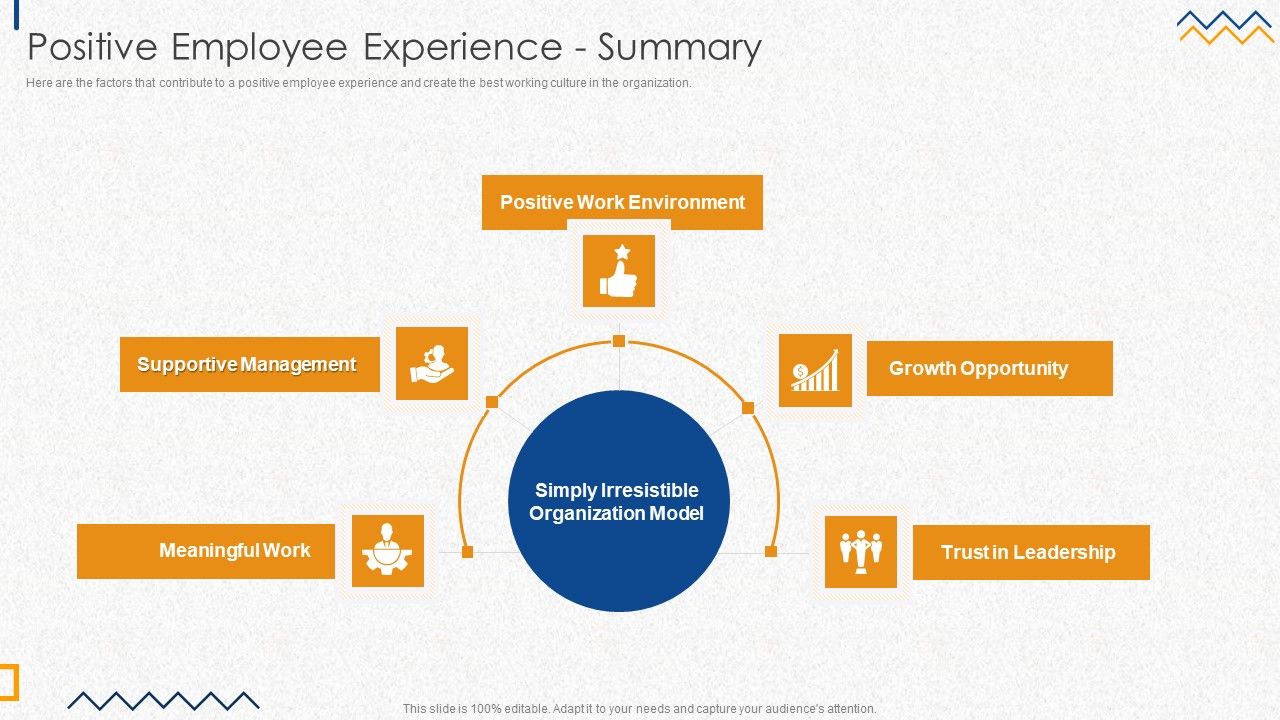 Positive Employee Experience - Summary

Here are the factors that contribute to a positive employee experience and create the best working culture in the organization.

Positive Work Environment

Supportive Management

Growth Opportunity

Simply Irresistible Organization Model

Meaningful Work

Trust in Leadership

This slide is 100% editable. Adapt it to your needs and capture your audience's attention.